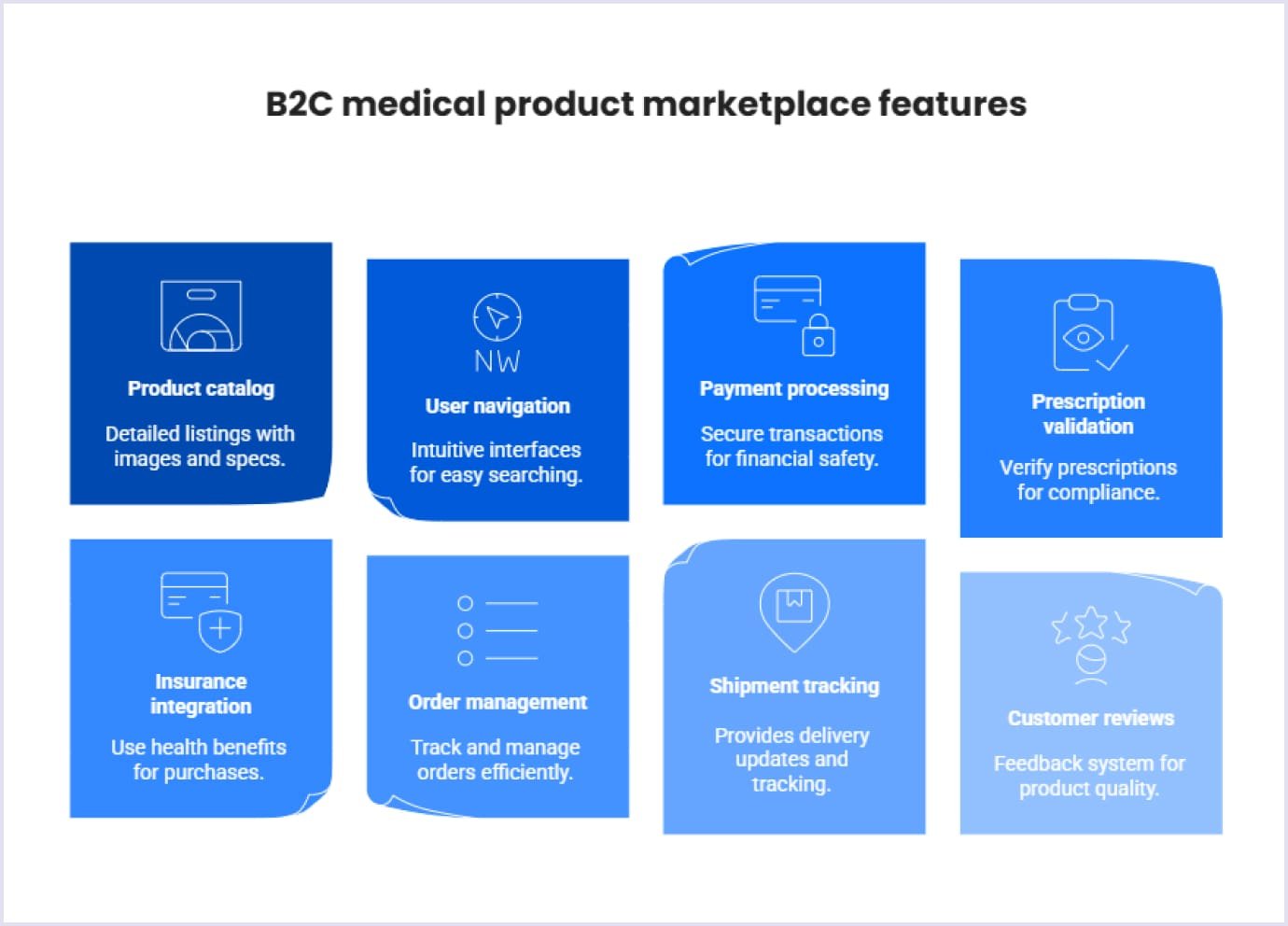 B2C medical product marketplace features

Product catalog

Detailed listings with images and specs.

NW

User navigation

Intuitive interfaces for easy searching.

Payment processing

Secure transactions for financial safety.

Prescription validation

Verify prescriptions for compliance.

Insurance integration

Use health benefits for purchases.

Order management

Track and manage orders efficiently.

Shipment tracking

Provides delivery updates and tracking.

Customer reviews

Feedback system for product quality.